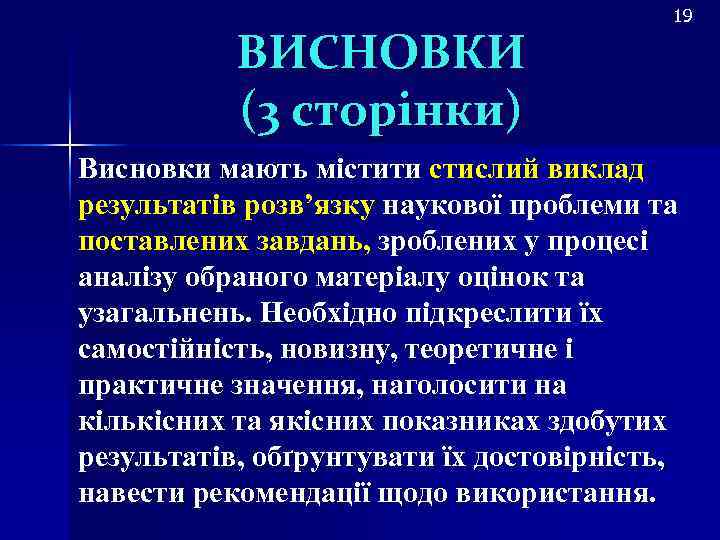 19

ВИСНОВКИ
(3 сторінки)

Висновки мають містити стислий виклад результатів розв’язку наукової проблеми та поставлених завдань, зроблених у процесі аналізу обраного матеріалу оцінок та узагальнень. Необхідно підкреслити їх самостійність, новизну, теоретичне і практичне значення, наголосити на кількісних та якісних показниках здобутих результатів, обґрунтувати їх достовірність, навести рекомендації щодо використання.